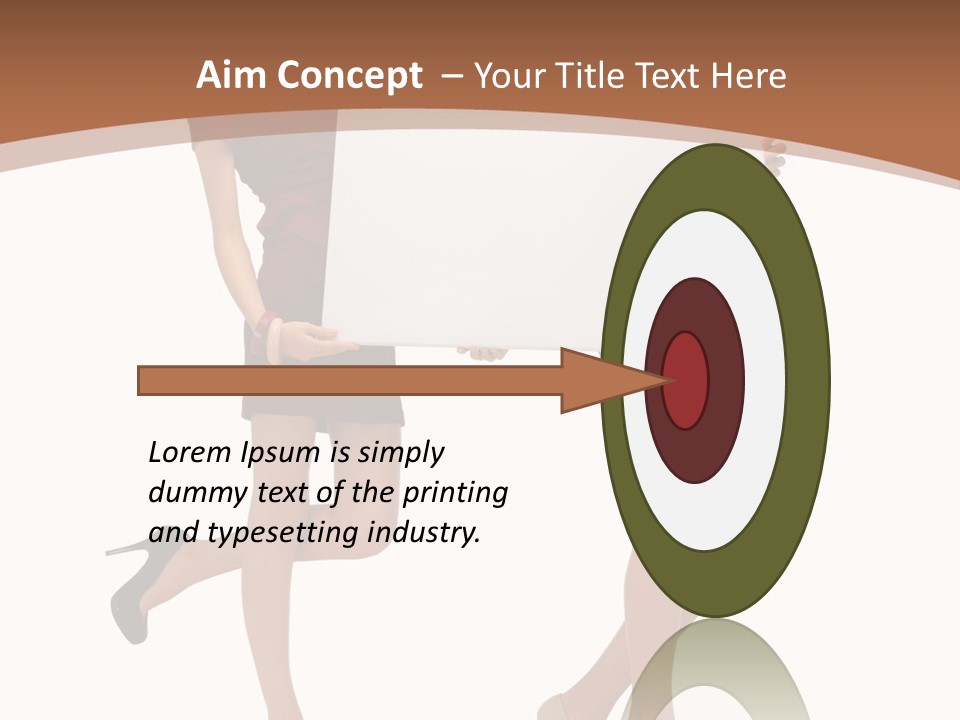 Aim Concept – Your Title Text Here

Lorem Ipsum is simply dummy text of the printing and typesetting industry.